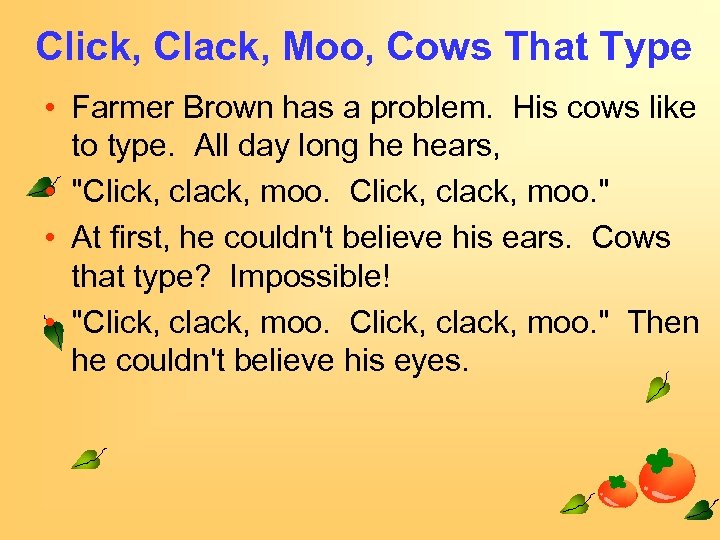 Click, Clack, Moo, Cows That Type

• Farmer Brown has a problem. His cows like to type. All day long he hears,

• "Click, clack, moo. Click, clack, moo."

• At first, he couldn't believe his ears. Cows that type? Impossible!

• "Click, clack, moo. Click, clack, moo." Then he couldn't believe his eyes.